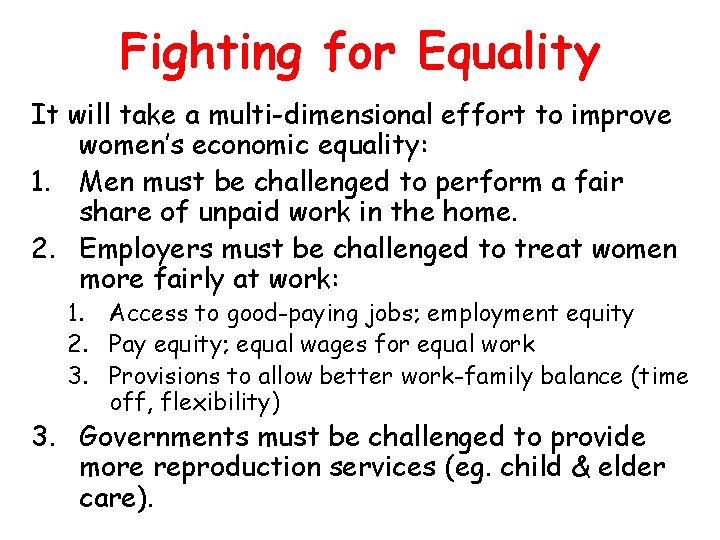 Fighting for Equality

It will take a multi-dimensional effort to improve women's economic equality:

1. Men must be challenged to perform a fair share of unpaid work in the home.
2. Employers must be challenged to treat women more fairly at work:
    1. Access to good-paying jobs; employment equity
    2. Pay equity; equal wages for equal work
    3. Provisions to allow better work-family balance (time off, flexibility)
3. Governments must be challenged to provide more reproduction services (eg. child & elder care).